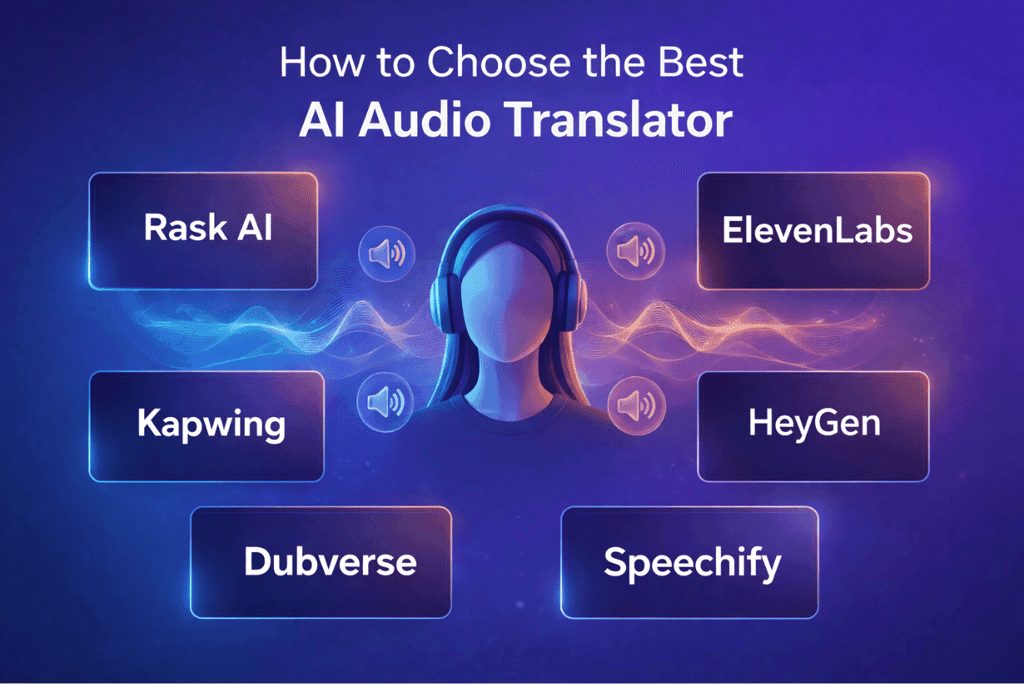 How to Choose the Best
AI Audio Translator

Rask AI

ElevenLabs

Kapwing

HeyGen

Dubverse

Speechify